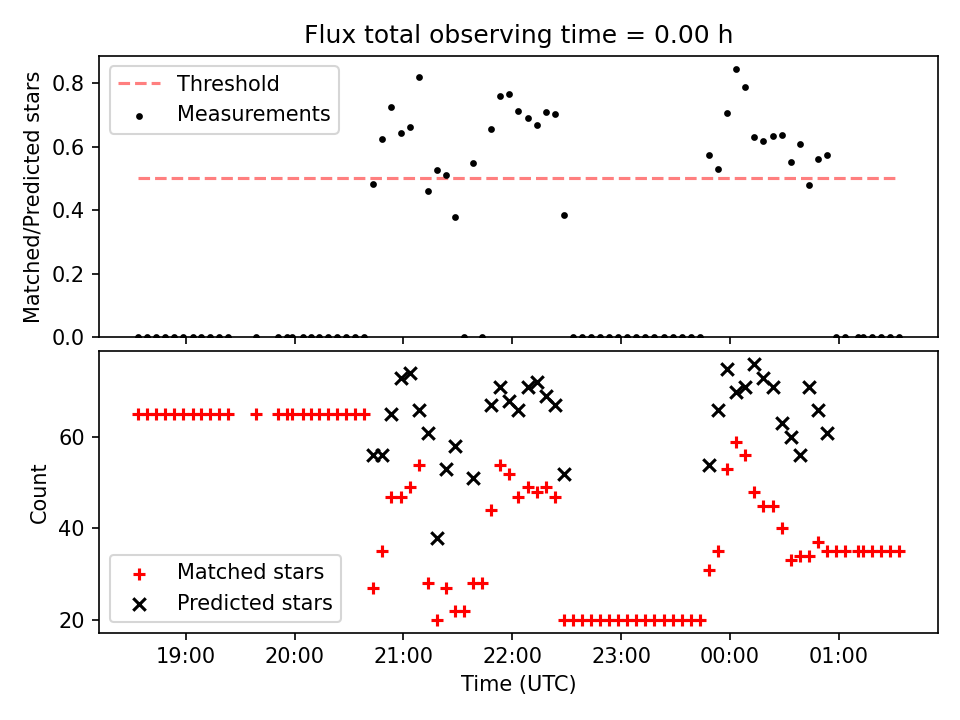 Flux total observing time = 0.00 h

Threshold
Measurements

Matched/Predicted stars

0.8
0.6
0.4
0.2
0.0

Count

60
40
20

Matched stars
Predicted stars

19:00
20:00
21:00
22:00
23:00
00:00
01:00

Time (UTC)